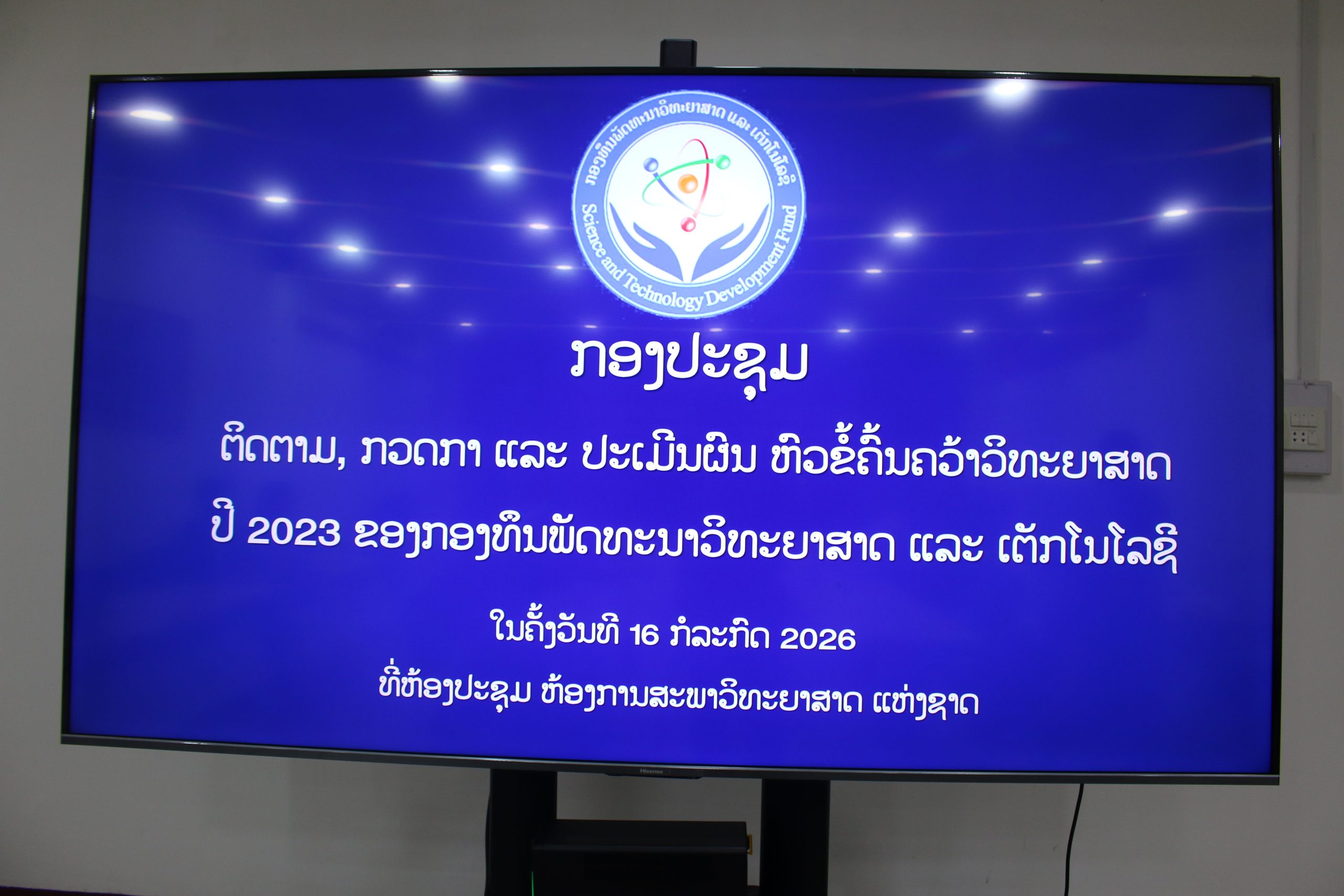 ກອງທຶນພັດທະນາວິທະຍາສາດ ແລະ ເຕັກໂນໂລຊີ

Science and Technology Development Fund

ກອງປະຊຸມ

ຕິດຕາມ, ກວດກາ ແລະ ປະເມີນຜົນ ຫົວຂໍ້ຄົ້ນຄວ້າວິທະຍາສາດ

ປີ 2023 ຂອງກອງທຶນພັດທະນາວິທະຍາສາດ ແລະ ເຕັກໂນໂລຊີ

ໃນຄັ້ງວັນທີ 16 ກໍລະກົດ 2026

ທີ່ຫ້ອງປະຊຸມ ຫ້ອງການສະພາວິທະຍາສາດ ແຫ່ງຊາດ

Hisense